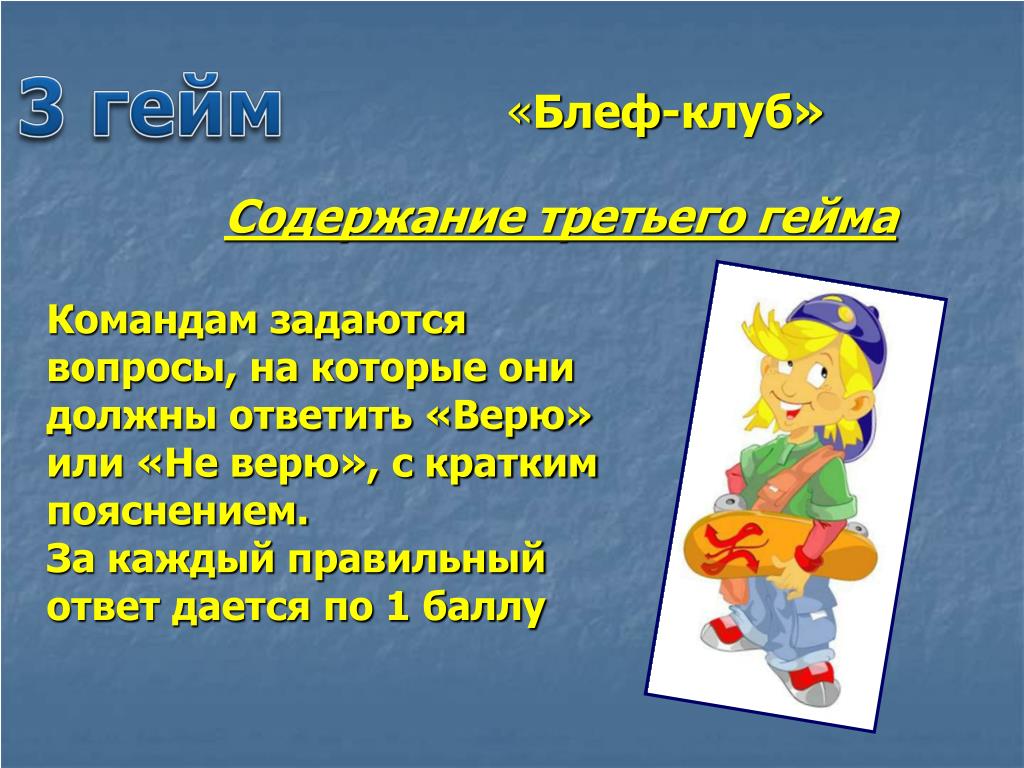 3 гейм

«Блеф-клуб»

Содержание третьего гейма

Командам задаются вопросы, на которые они должны ответить «Верю» или «Не верю», с кратким пояснением.
За каждый правильный ответ дается по 1 баллу